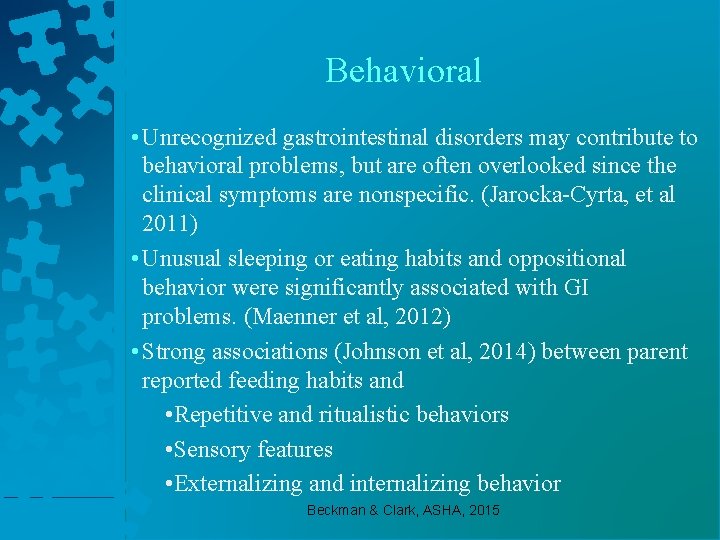 Behavioral

• Unrecognized gastrointestinal disorders may contribute to behavioral problems, but are often overlooked since the clinical symptoms are nonspecific. (Jarocka-Cyrta, et al 2011)

• Unusual sleeping or eating habits and oppositional behavior were significantly associated with GI problems. (Maenner et al, 2012)

• Strong associations (Johnson et al, 2014) between parent reported feeding habits and

• Repetitive and ritualistic behaviors

• Sensory features

• Externalizing and internalizing behavior

Beckman & Clark, ASHA, 2015